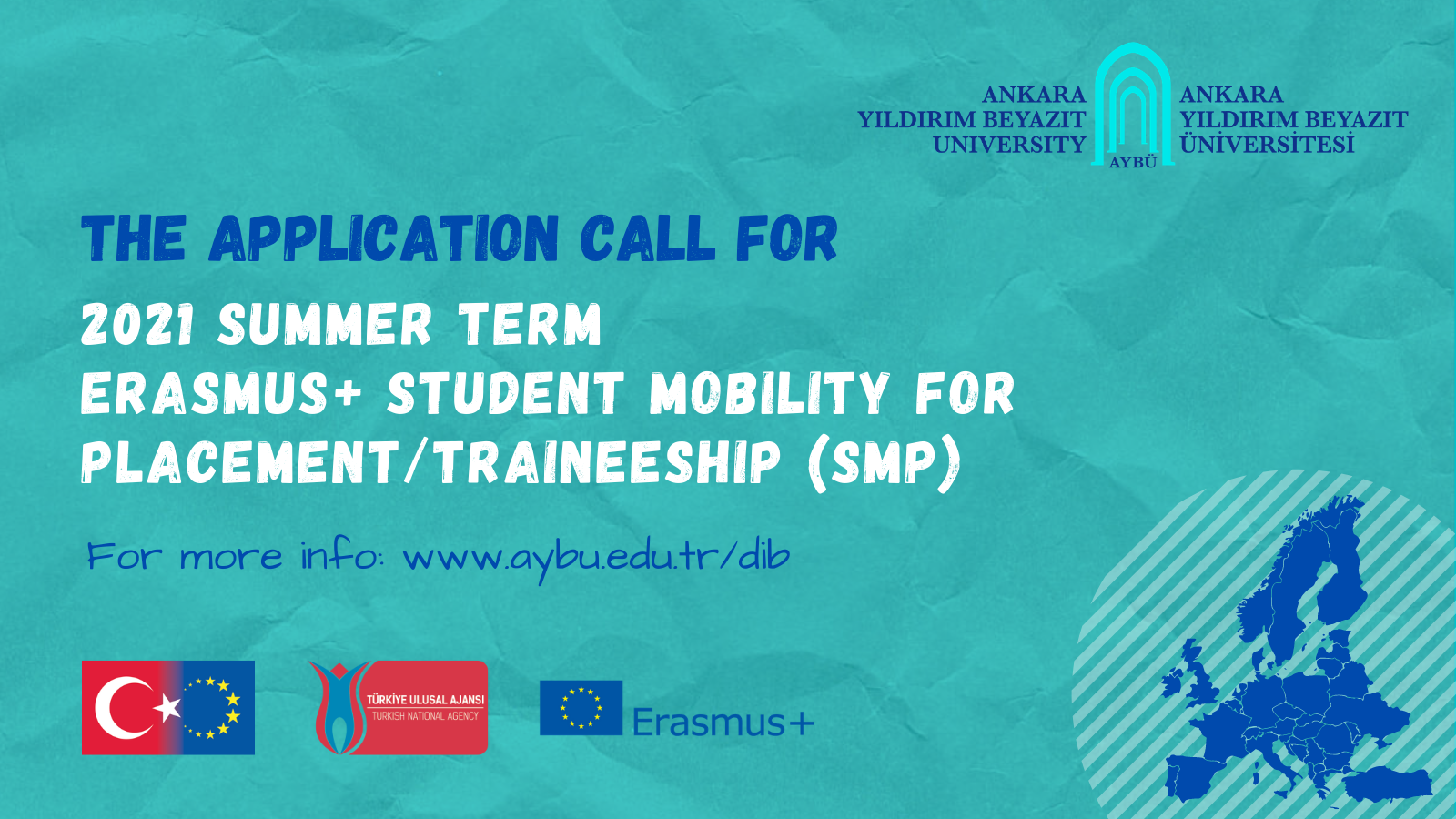 ANKARA
YILDIRIM BEYAZIT
UNIVERSITY

AYBÜ

ANKARA
YILDIRIM BEYAZIT
ÜNİVERSİTESİ

THE APPLICATION CALL FOR

2021 SUMMER TERM
ERASMUS+ STUDENT MOBILITY FOR PLACEMENT/TRAINEESHIP (SMP)

For more info: www.aybu.edu.tr/dib

TÜRKİYE ULUSAL AJANSI
TURKISH NATIONAL AGENCY

Erasmus+